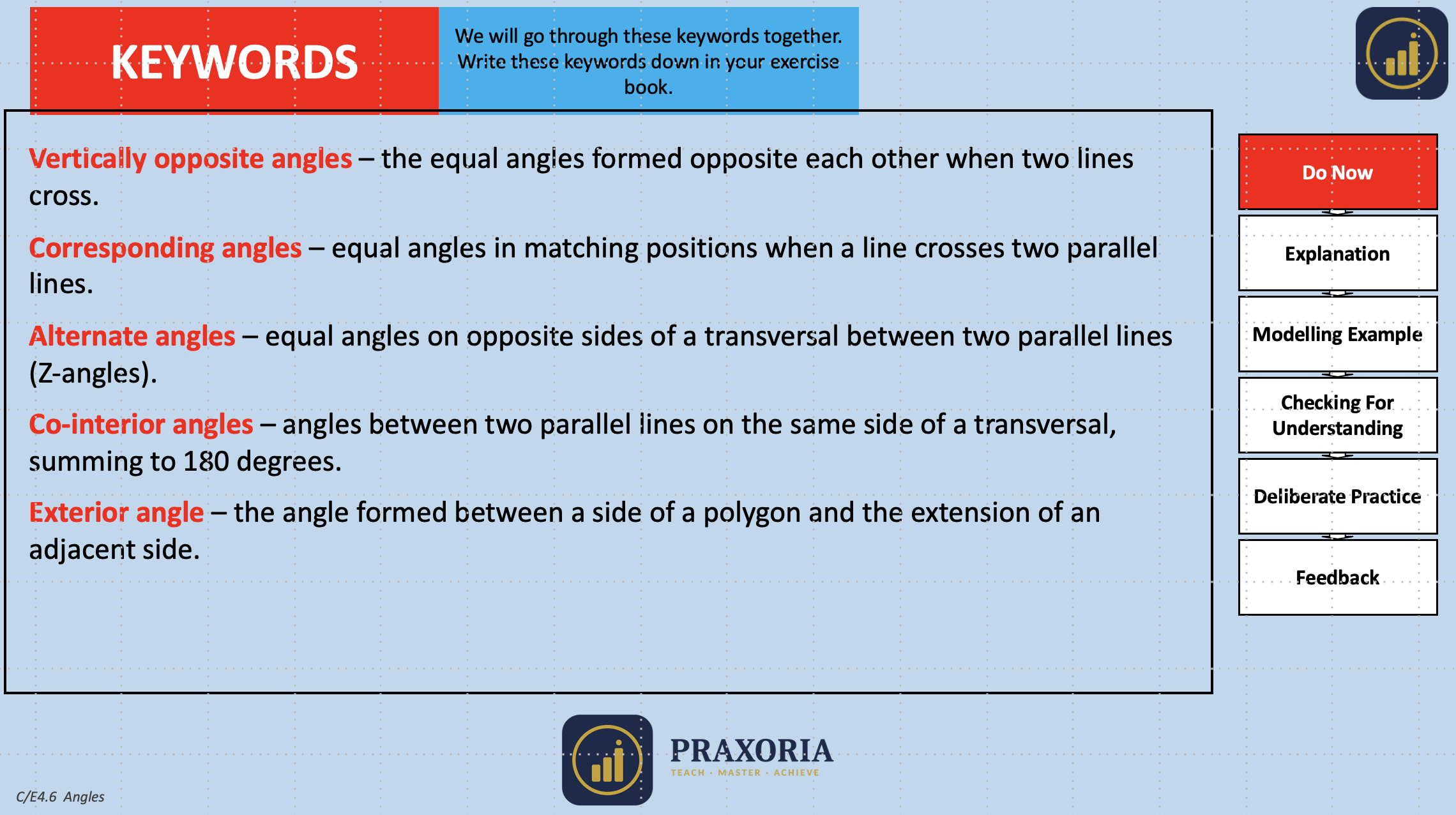 KEYWORDS

We will go through these keywords together. Write these keywords down in your exercise book.

Vertically opposite angles – the equal angles formed opposite each other when two lines cross.

Corresponding angles – equal angles in matching positions when a line crosses two parallel lines.

Alternate angles – equal angles on opposite sides of a transversal between two parallel lines (Z-angles).

Co-interior angles – angles between two parallel lines on the same side of a transversal, summing to 180 degrees.

Exterior angle – the angle formed between a side of a polygon and the extension of an adjacent side.

Do Now

Explanation

Modelling Example

Checking For Understanding

Deliberate Practice

Feedback

PRAXORIA
TEACH · MASTER · ACHIEVE

C/E4.6 Angles